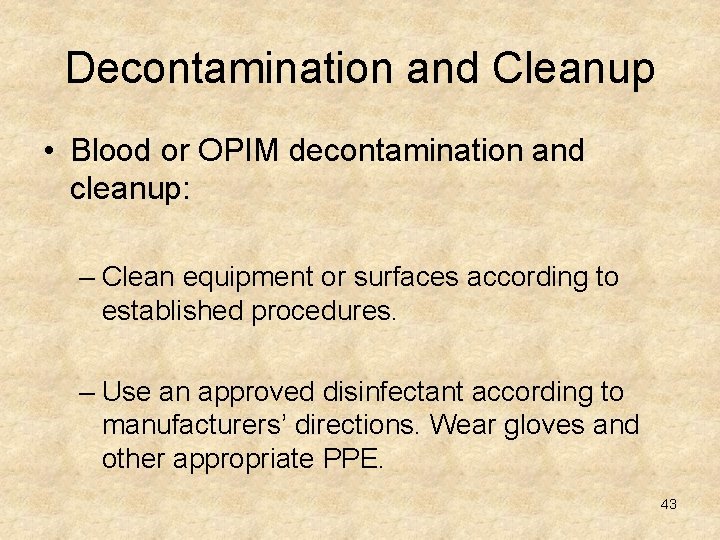 Decontamination and Cleanup

• Blood or OPIM decontamination and cleanup:

– Clean equipment or surfaces according to established procedures.

– Use an approved disinfectant according to manufacturers’ directions. Wear gloves and other appropriate PPE.

43